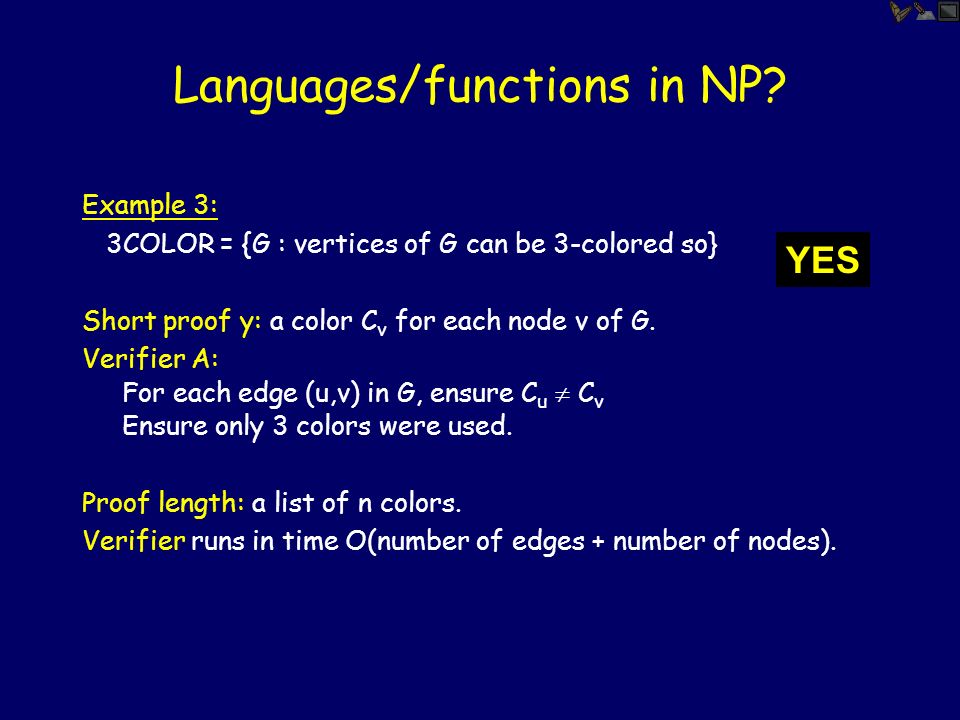 Languages/functions in NP?

Example 3:
3COLOR = {G : vertices of G can be 3-colored so}

YES

Short proof y: a color $C_v$ for each node v of G.
Verifier A:
For each edge (u,v) in G, ensure $C_u \neq C_v$
Ensure only 3 colors were used.

Proof length: a list of n colors.
Verifier runs in time O(number of edges + number of nodes).